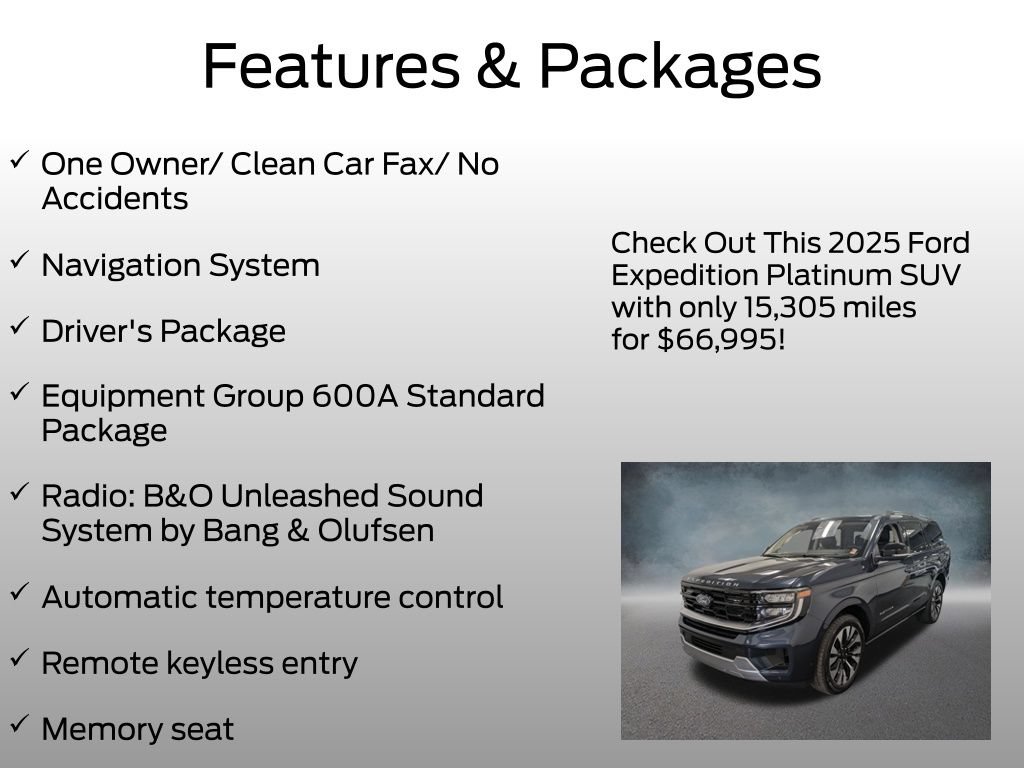 Features & Packages

✓ One Owner/ Clean Car Fax/ No Accidents

✓ Navigation System

✓ Driver's Package

✓ Equipment Group 600A Standard Package

✓ Radio: B&O Unleashed Sound System by Bang & Olufsen

✓ Automatic temperature control

✓ Remote keyless entry

✓ Memory seat

Check Out This 2025 Ford Expedition Platinum SUV with only 15,305 miles for $66,995!

EXPEDITION